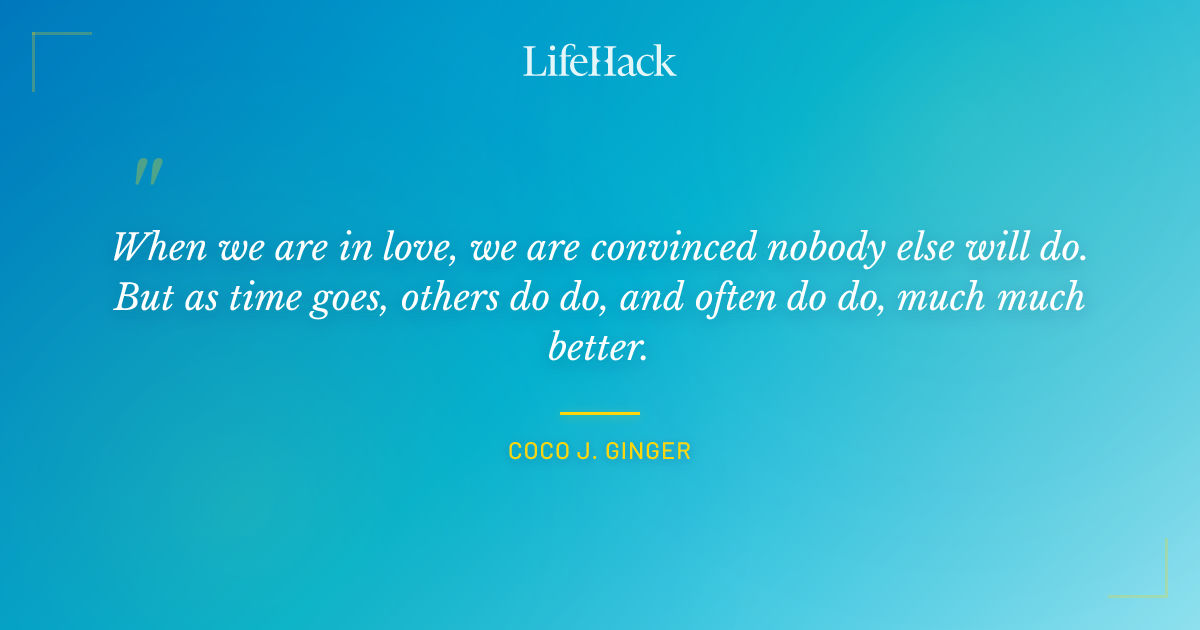 LifeHack

"

When we are in love, we are convinced nobody else will do. But as time goes, others do do, and often do do, much much better.

COCO J. GINGER